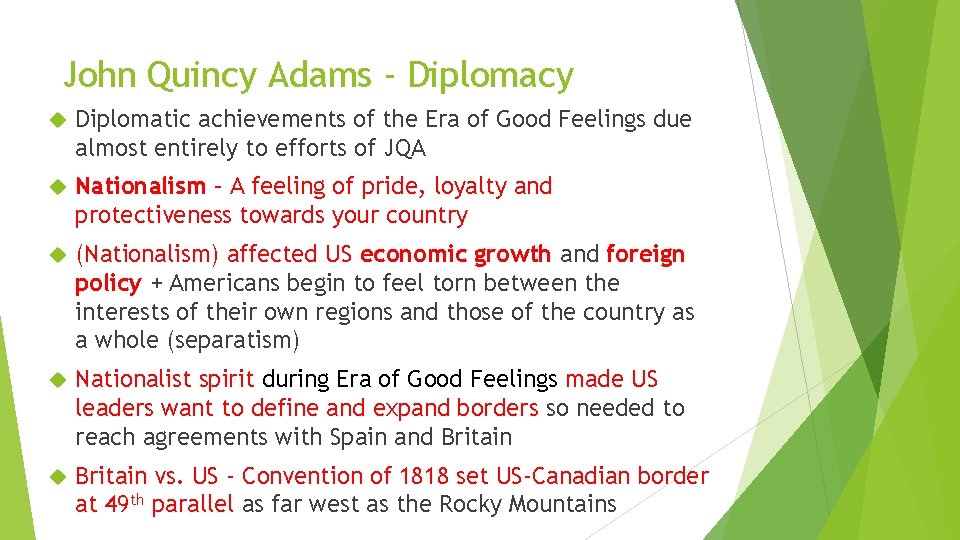 John Quincy Adams - Diplomacy

Diplomatic achievements of the Era of Good Feelings due almost entirely to efforts of JQA

Nationalism – A feeling of pride, loyalty and protectiveness towards your country

(Nationalism) affected US economic growth and foreign policy + Americans begin to feel torn between the interests of their own regions and those of the country as a whole (separatism)

Nationalist spirit during Era of Good Feelings made US leaders want to define and expand borders so needed to reach agreements with Spain and Britain

Britain vs. US - Convention of 1818 set US-Canadian border at 49$^{th}$ parallel as far west as the Rocky Mountains